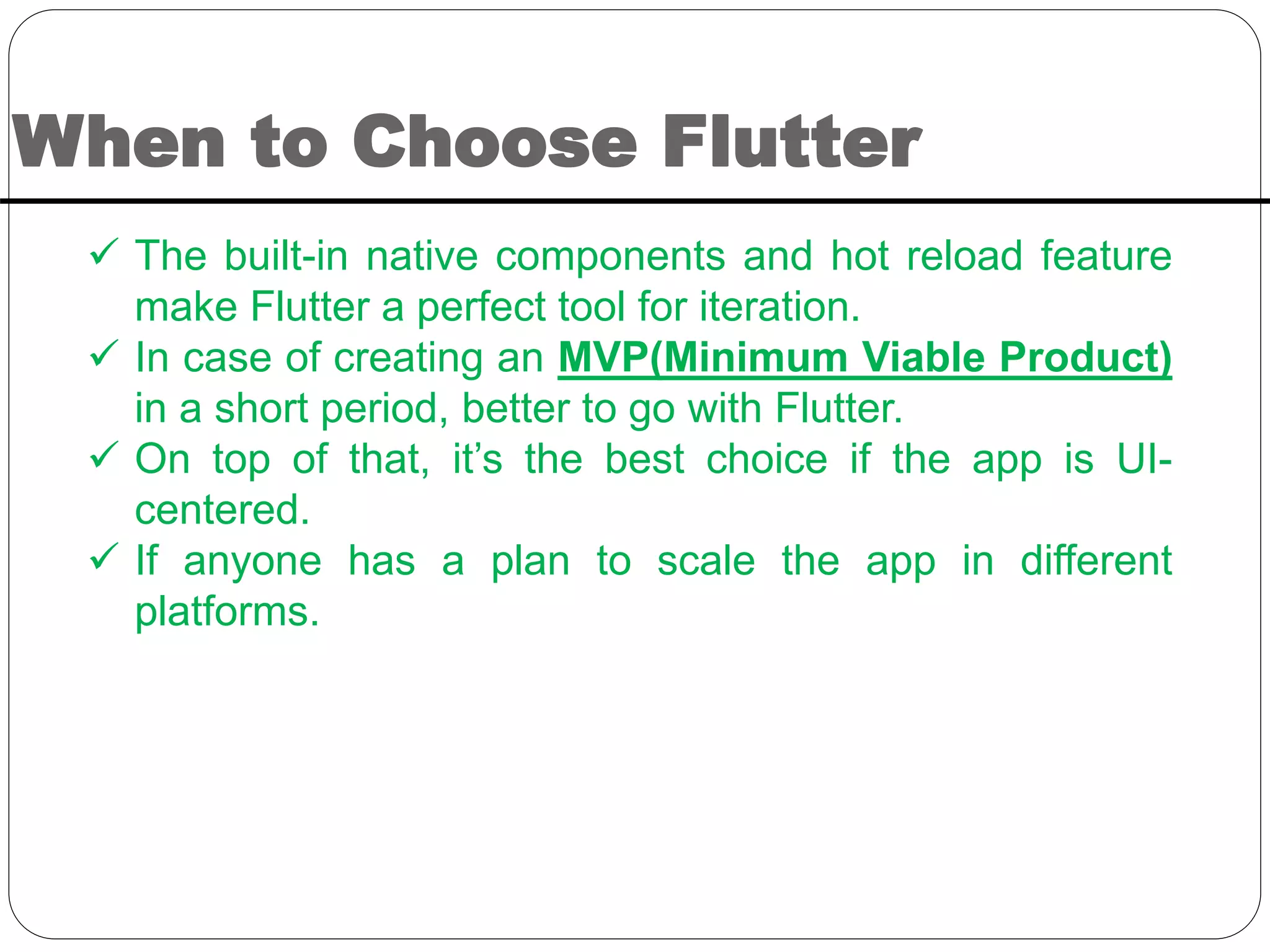 When to Choose Flutter

✓ The built-in native components and hot reload feature make Flutter a perfect tool for iteration.

✓ In case of creating an MVP(Minimum Viable Product) in a short period, better to go with Flutter.

✓ On top of that, it's the best choice if the app is UI-centered.

✓ If anyone has a plan to scale the app in different platforms.